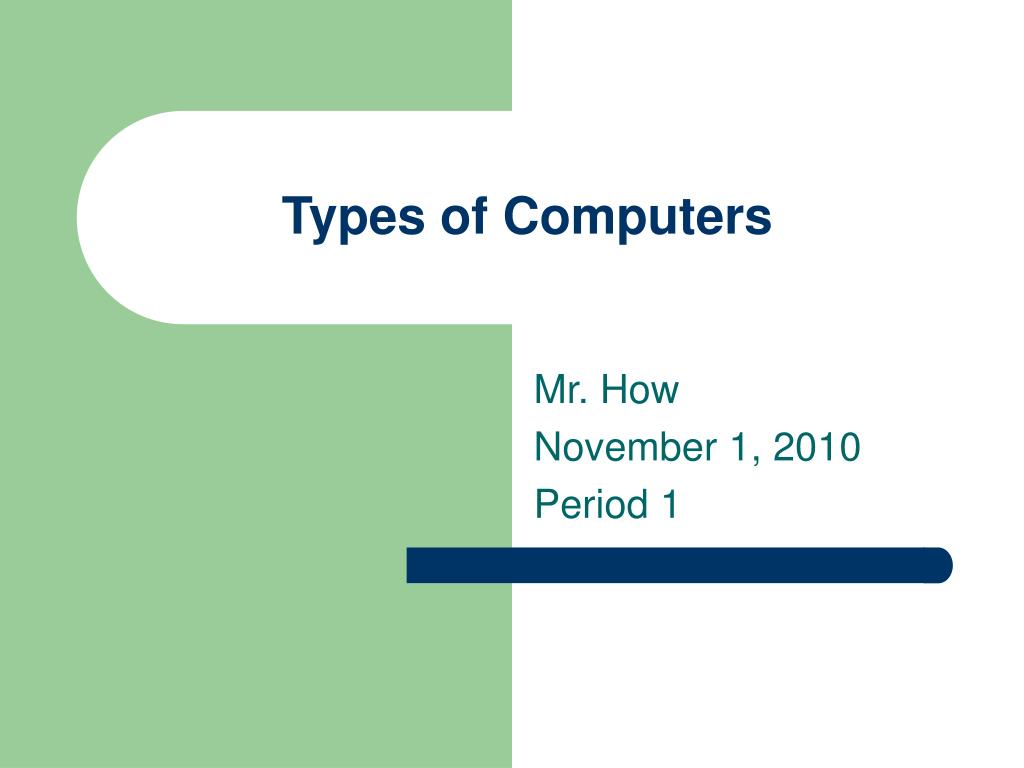 Types of Computers

Mr. How
November 1, 2010
Period 1